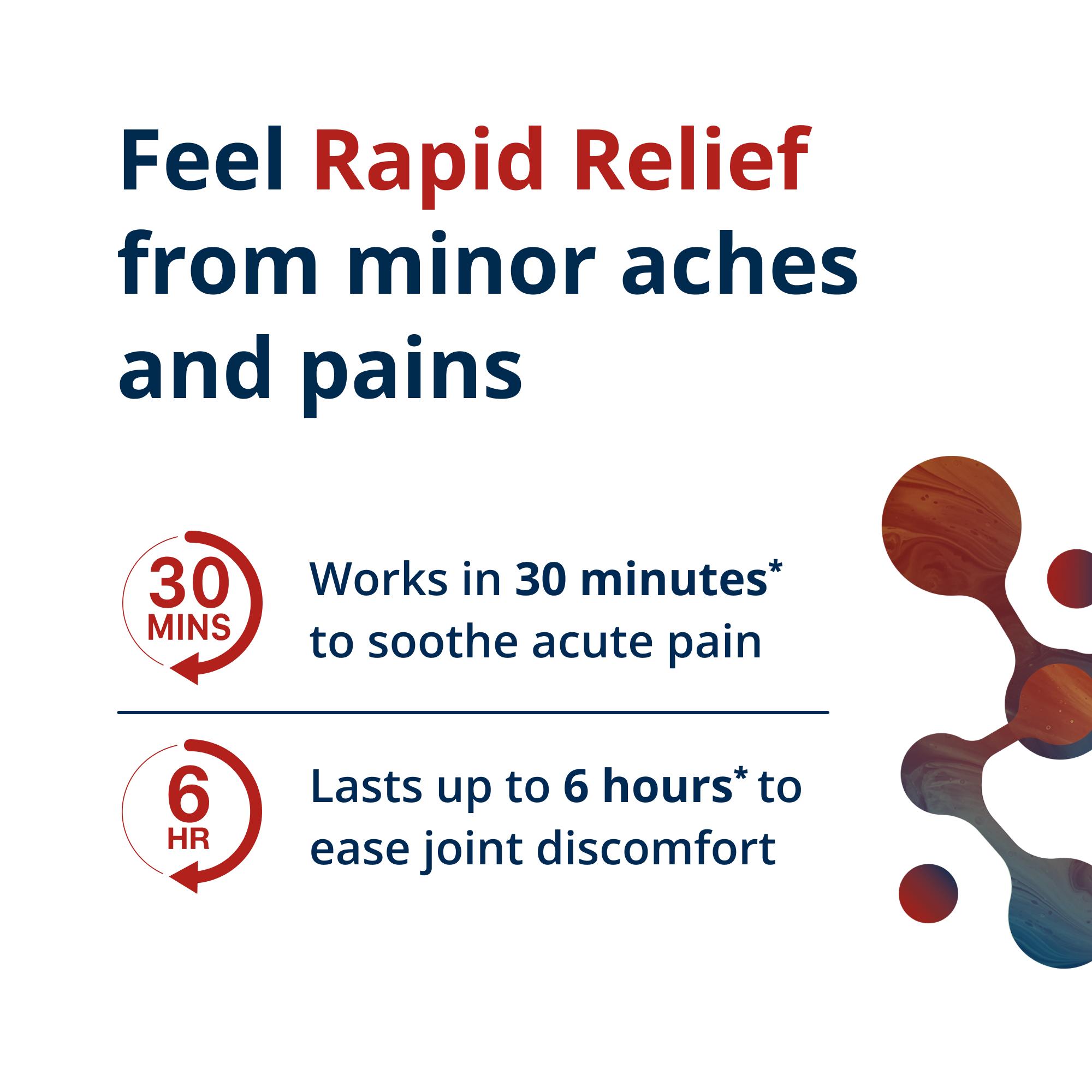 Feel Rapid Relief from minor aches and pains

30 MINS

Works in 30 minutes* to soothe acute pain

6 HR

Lasts up to 6 hours* to ease joint discomfort